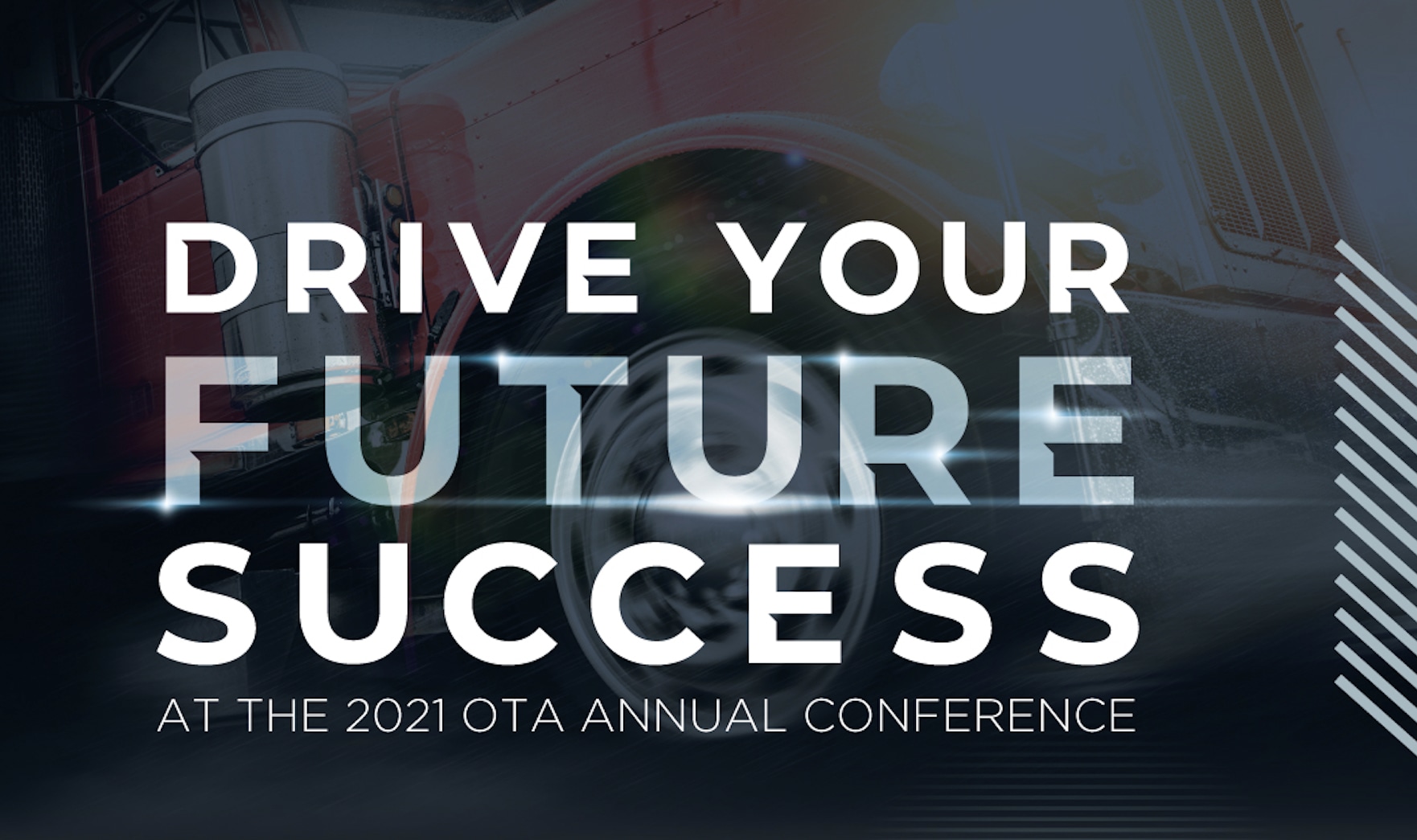 DRIVE YOUR FUTURE SUCCESS

AT THE 2021 OTA ANNUAL CONFERENCE